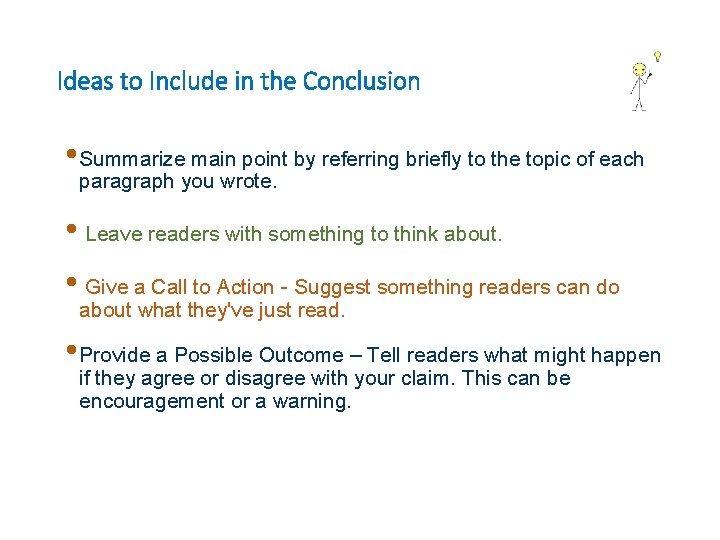 Ideas to Include in the Conclusion

• Summarize main point by referring briefly to the topic of each paragraph you wrote.

• Leave readers with something to think about.

• Give a Call to Action - Suggest something readers can do about what they've just read.

• Provide a Possible Outcome – Tell readers what might happen if they agree or disagree with your claim. This can be encouragement or a warning.